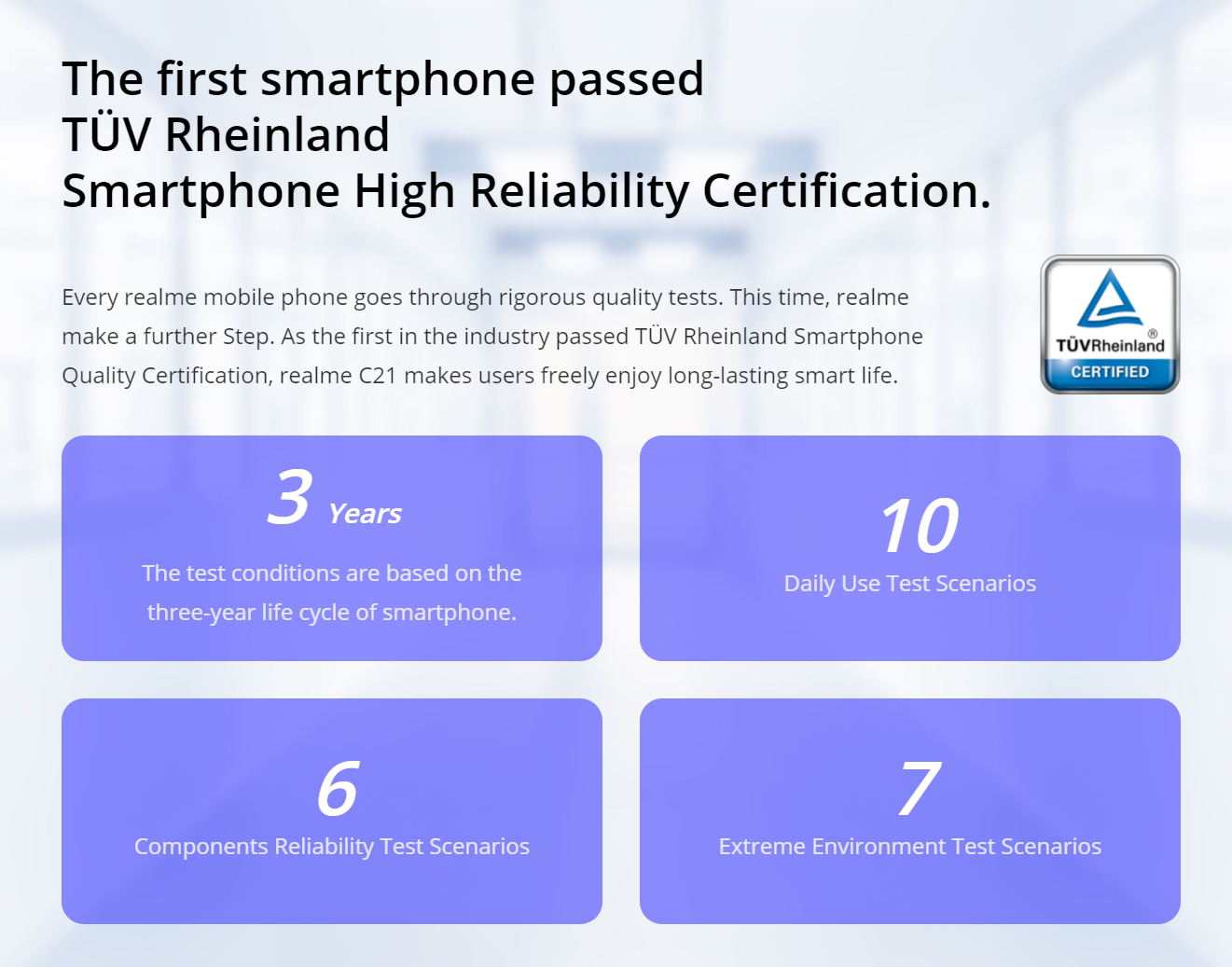 The first smartphone passed
TÜV Rheinland
Smartphone High Reliability Certification.

Every realme mobile phone goes through rigorous quality tests. This time, realme make a further Step. As the first in the industry passed TÜV Rheinland Smartphone Quality Certification, realme C21 makes users freely enjoy long-lasting smart life.

TÜVRheinland®
CERTIFIED

3 Years
The test conditions are based on the three-year life cycle of smartphone.

10
Daily Use Test Scenarios

6
Components Reliability Test Scenarios

7
Extreme Environment Test Scenarios